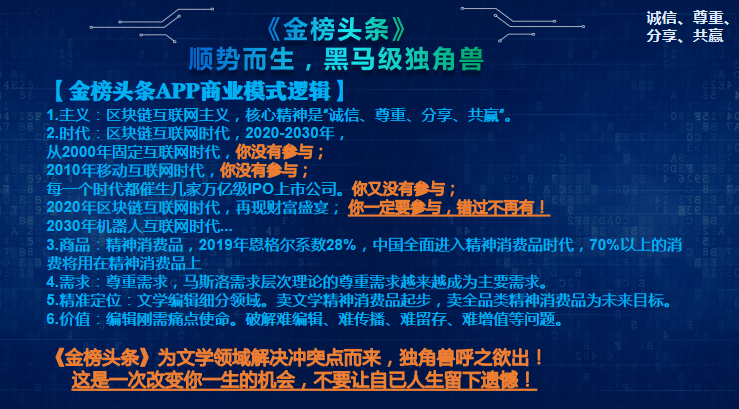 《金榜头条》
顺势而生，黑马级独角兽

诚信、尊重、分享、共赢

【金榜头条APP商业模式逻辑】
1.主义：区块链互联网主义，核心精神是"诚信、尊重、分享、共赢"。
2.时代：区块链互联网时代，2020-2030年，
从2000年固定互联网时代，你没有参与；
2010年移动互联网时代，你没有参与；
每一个时代都催生几家万亿级IPO上市公司。你又没有参与；
2020年区块链互联网时代，再现财富盛宴；你一定要参与，错过不再有！
2030年机器人互联网时代...
3.商品：精神消费品，2019年恩格尔系数28%，中国全面进入精神消费品时代，70%以上的消费将用在精神消费品上
4.需求：尊重需求，马斯洛需求层次理论的尊重需求越来越成为主要需求。
5.精准定位：文学编辑细分领域。卖文学精神消费品起步，卖全品类精神消费品为未来目标。
6.价值：编辑刚需痛点使命。破解难编辑、难传播、难留存、难增值等问题。

《金榜头条》为文学领域解决冲突点而来，独角兽呼之欲出！
这是一次改变你一生的机会，不要让自已人生留下遗憾！